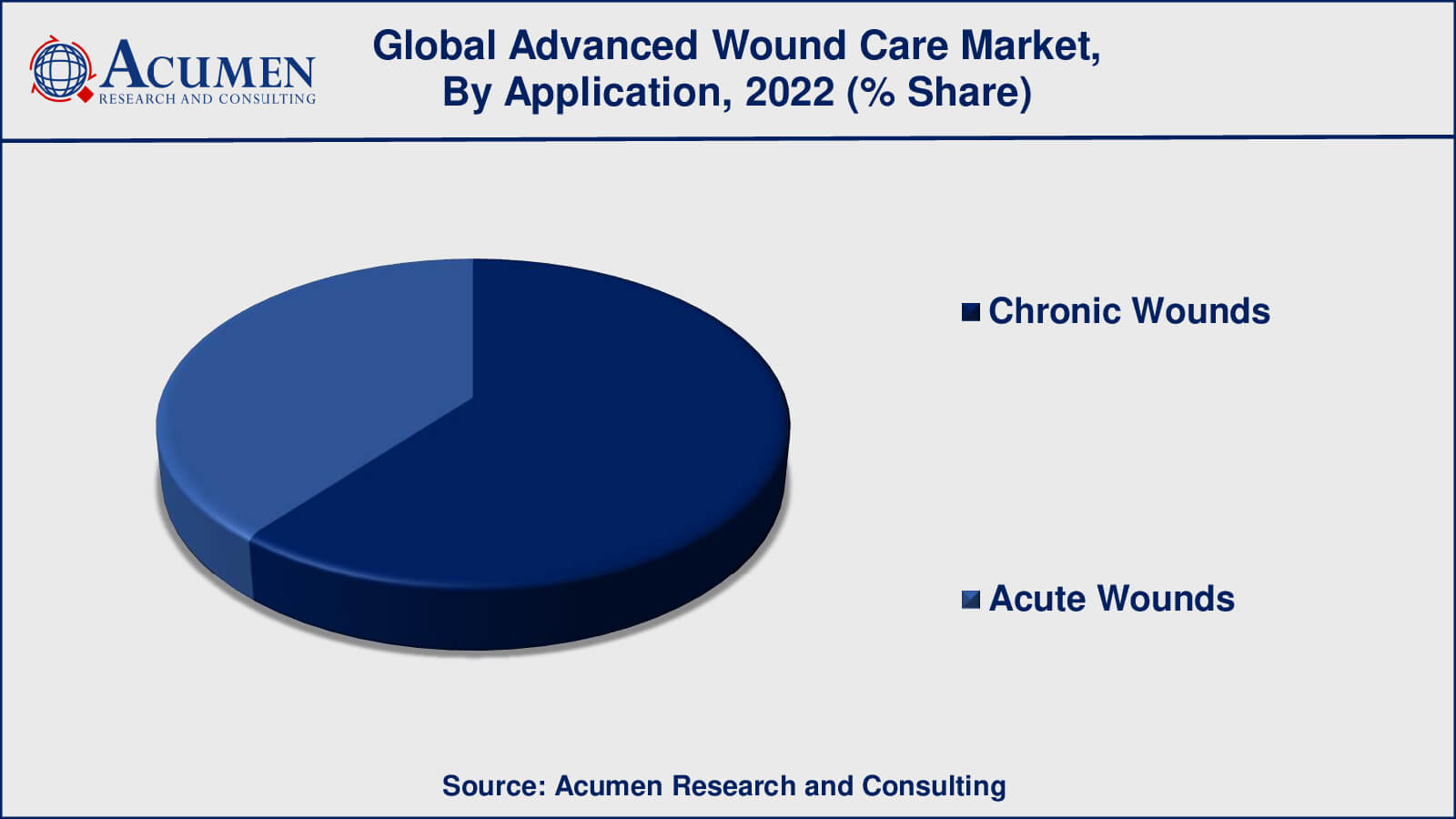 ACUMEN
RESEARCH AND CONSULTING

Global Advanced Wound Care Market, By Application, 2022 (% Share)

Chronic Wounds

Acute Wounds

Source: Acumen Research and Consulting